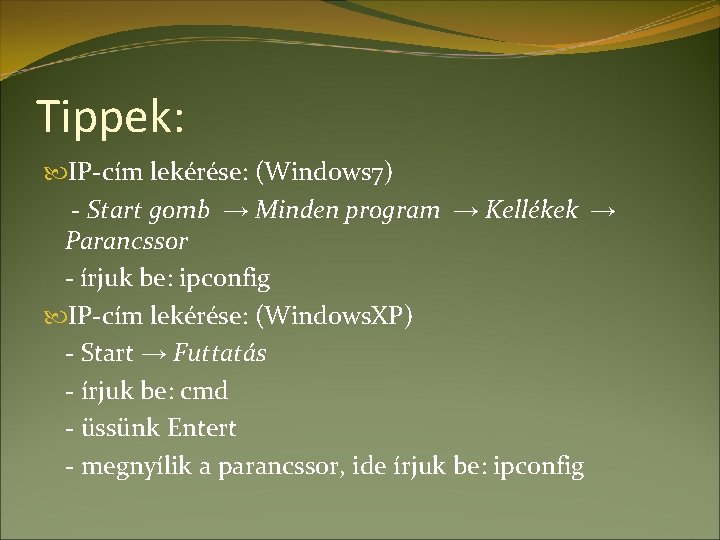 Tippek:

IP-cím lekérése: (Windows7)

- Start gomb → Minden program → Kellékek → Parancssor

- írjuk be: ipconfig

IP-cím lekérése: (WindowsXP)

- Start → Futtatás

- írjuk be: cmd

- üssünk Entert

- megnyílik a parancssor, ide írjuk be: ipconfig